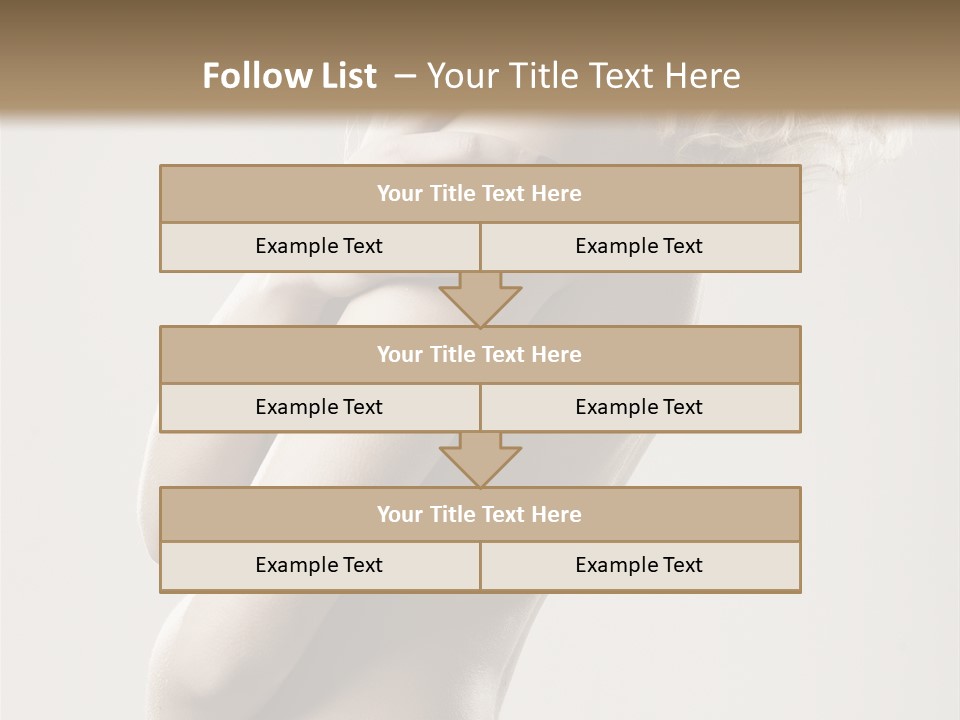 Follow List – Your Title Text Here

Your Title Text Here

Example Text

Example Text

Your Title Text Here

Example Text

Example Text

Your Title Text Here

Example Text

Example Text